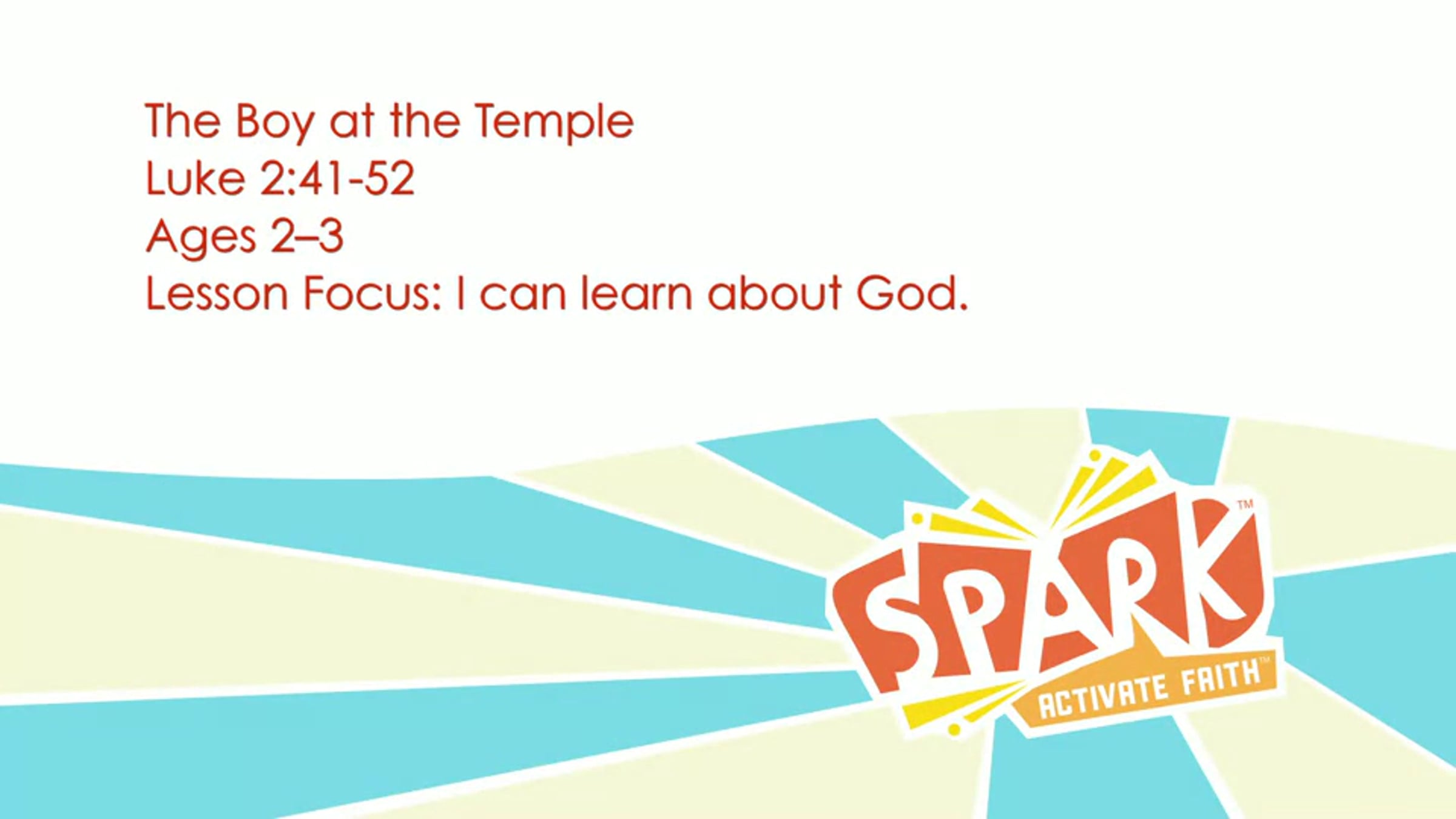 The Boy at the Temple
Luke 2:41-52
Ages 2–3
Lesson Focus: I can learn about God.

SPARK™
ACTIVATE FAITH™